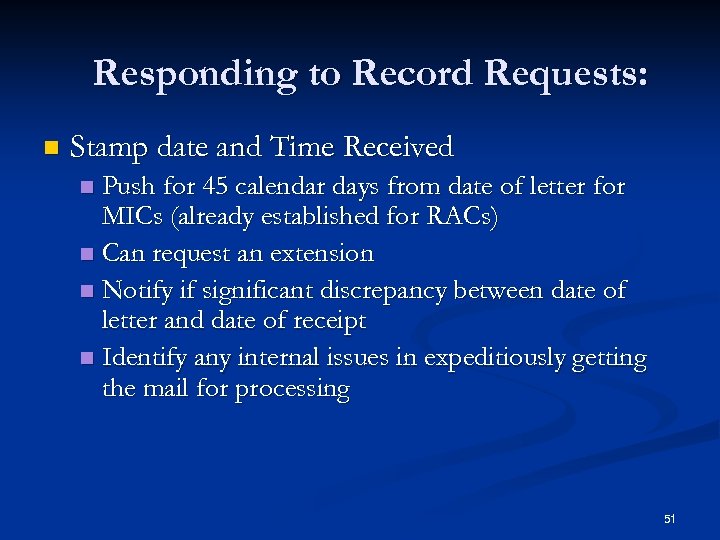 Responding to Record Requests:

Stamp date and Time Received

Push for 45 calendar days from date of letter for MICs (already established for RACs)

Can request an extension

Notify if significant discrepancy between date of letter and date of receipt

Identify any internal issues in expeditiously getting the mail for processing

51